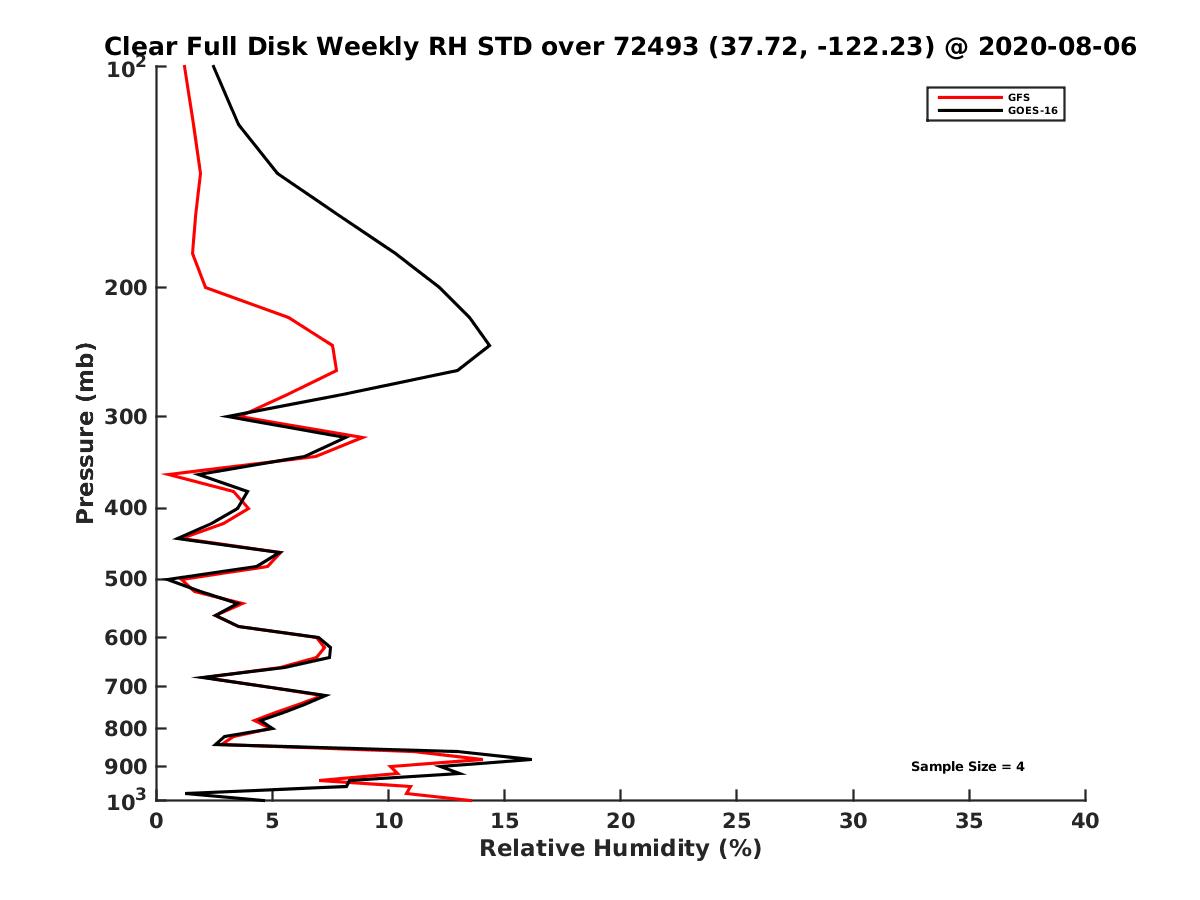 Clear Full Disk Weekly RH STD over 72493 (37.72, -122.23) @ 2020-08-06

GFS
GOES-16

Pressure (mb)

$10^2$
200
300
400
500
600
700
800
900
$10^3$

Sample Size = 4

0 5 10 15 20 25 30 35 40

Relative Humidity (%)